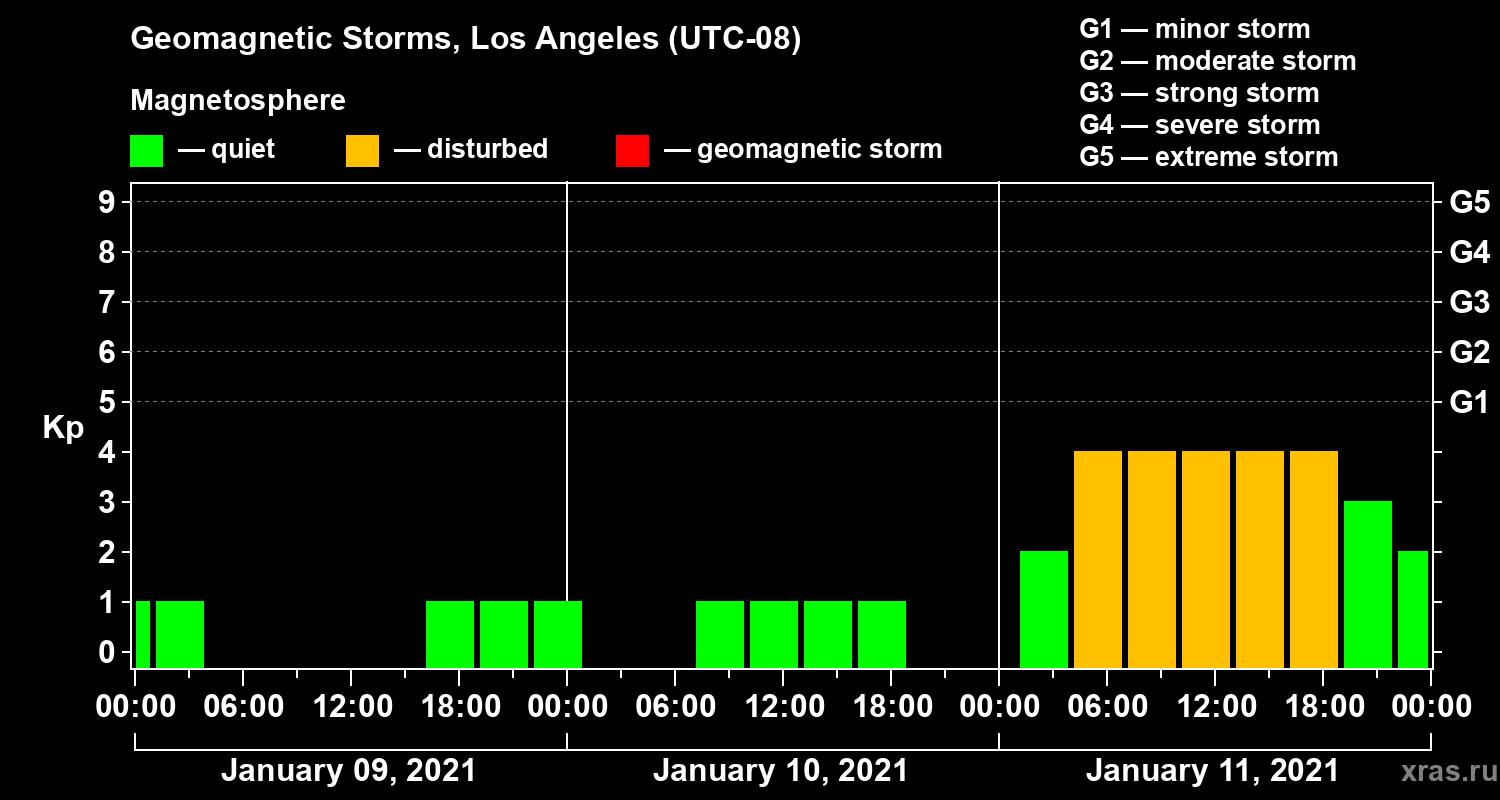 Geomagnetic Storms, Los Angeles (UTC-08)

Magnetosphere

— quiet — disturbed — geomagnetic storm

G1 — minor storm
G2 — moderate storm
G3 — strong storm
G4 — severe storm
G5 — extreme storm

Kp

9
8
7
6
5
4
3
2
1
0

G5
G4
G3
G2
G1

00:00 06:00 12:00 18:00 00:00 06:00 12:00 18:00 00:00 06:00 12:00 18:00 00:00

January 09, 2021

January 10, 2021

January 11, 2021

xras.ru